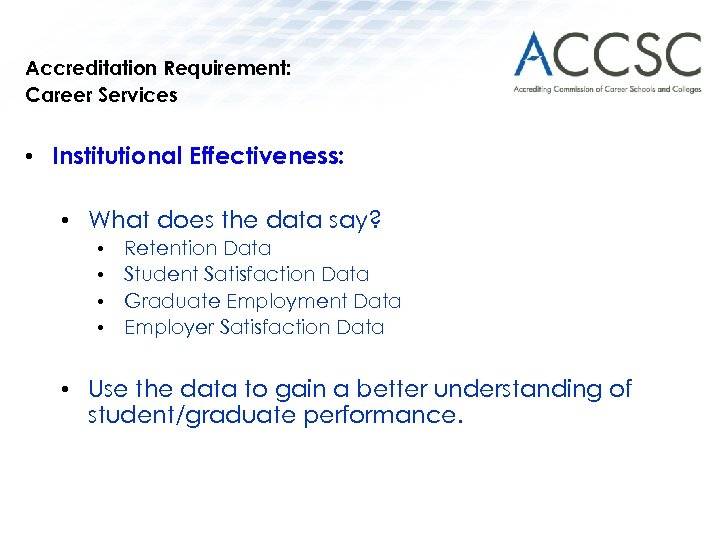 Accreditation Requirement:
Career Services

ACCSC
Accrediting Commission of Career Schools and Colleges

• Institutional Effectiveness:

• What does the data say?
• Retention Data
• Student Satisfaction Data
• Graduate Employment Data
• Employer Satisfaction Data

• Use the data to gain a better understanding of student/graduate performance.